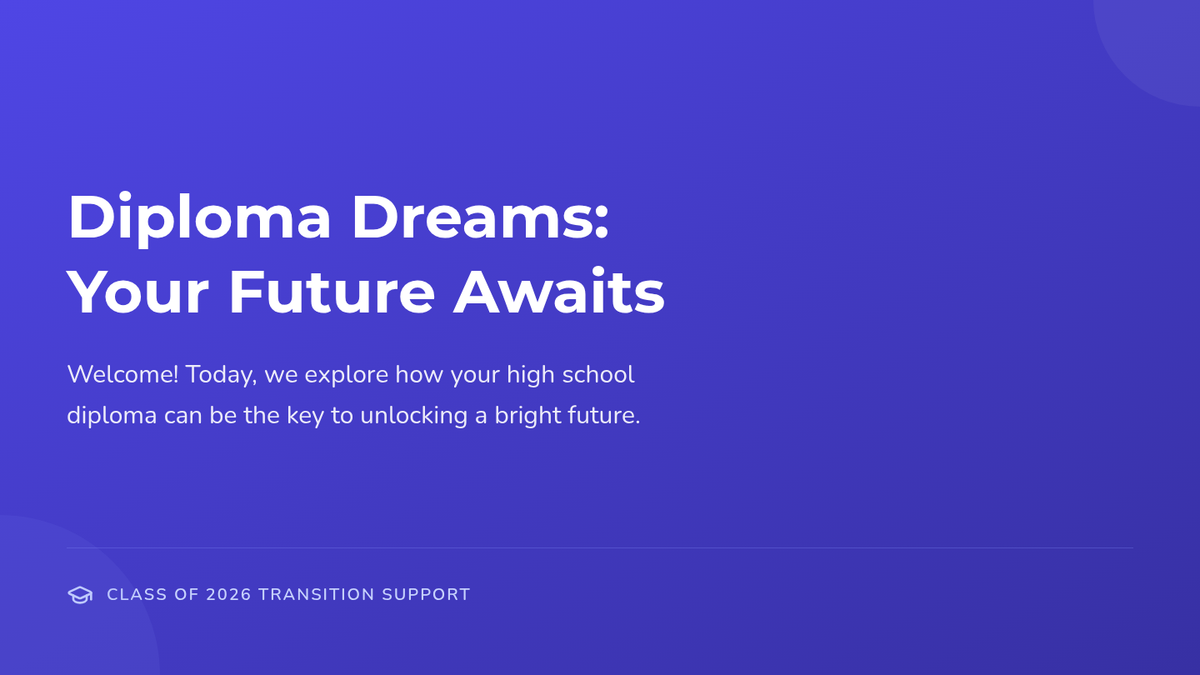 Diploma Dreams: Your Future Awaits

Welcome! Today, we explore how your high school diploma can be the key to unlocking a bright future.

CLASS OF 2026 TRANSITION SUPPORT